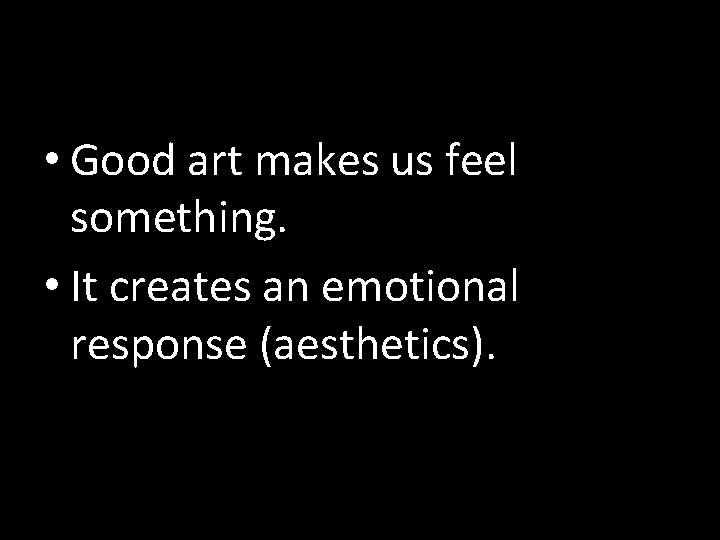 • Good art makes us feel something.
• It creates an emotional response (aesthetics).